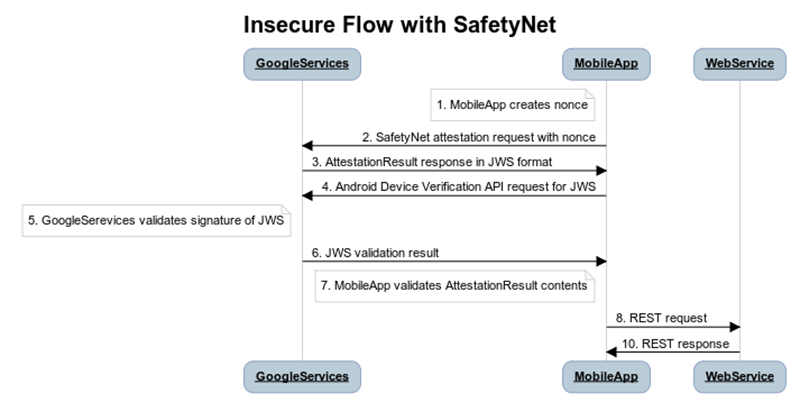 Insecure Flow with SafetyNet

GoogleServices

MobileApp

WebService

1. MobileApp creates nonce

2. SafetyNet attestation request with nonce

3. AttestationResult response in JWS format

4. Android Device Verification API request for JWS

5. GoogleSerevices validates signature of JWS

6. JWS validation result

7. MobileApp validates AttestationResult contents

8. REST request

10. REST response

GoogleServices

MobileApp

WebService